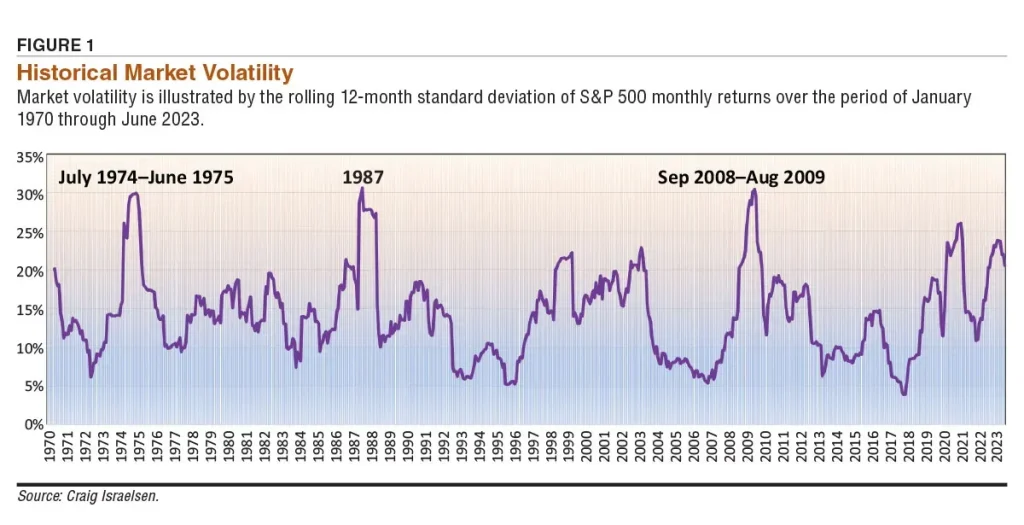 FIGURE 1

Historical Market Volatility

Market volatility is illustrated by the rolling 12-month standard deviation of S&P 500 monthly returns over the period of January 1970 through June 2023.

35%
30%
25%
20%
15%
10%
5%
0%

July 1974–June 1975
1987
Sep 2008–Aug 2009

1970 1971 1972 1973 1974 1975 1976 1977 1978 1979 1980 1981 1982 1983 1984 1985 1986 1987 1988 1989 1990 1991 1992 1993 1994 1995 1996 1997 1998 1999 2000 2001 2002 2003 2004 2005 2006 2007 2008 2009 2010 2011 2012 2013 2014 2015 2016 2017 2018 2019 2020 2021 2022 2023

Source: Craig Israelsen.